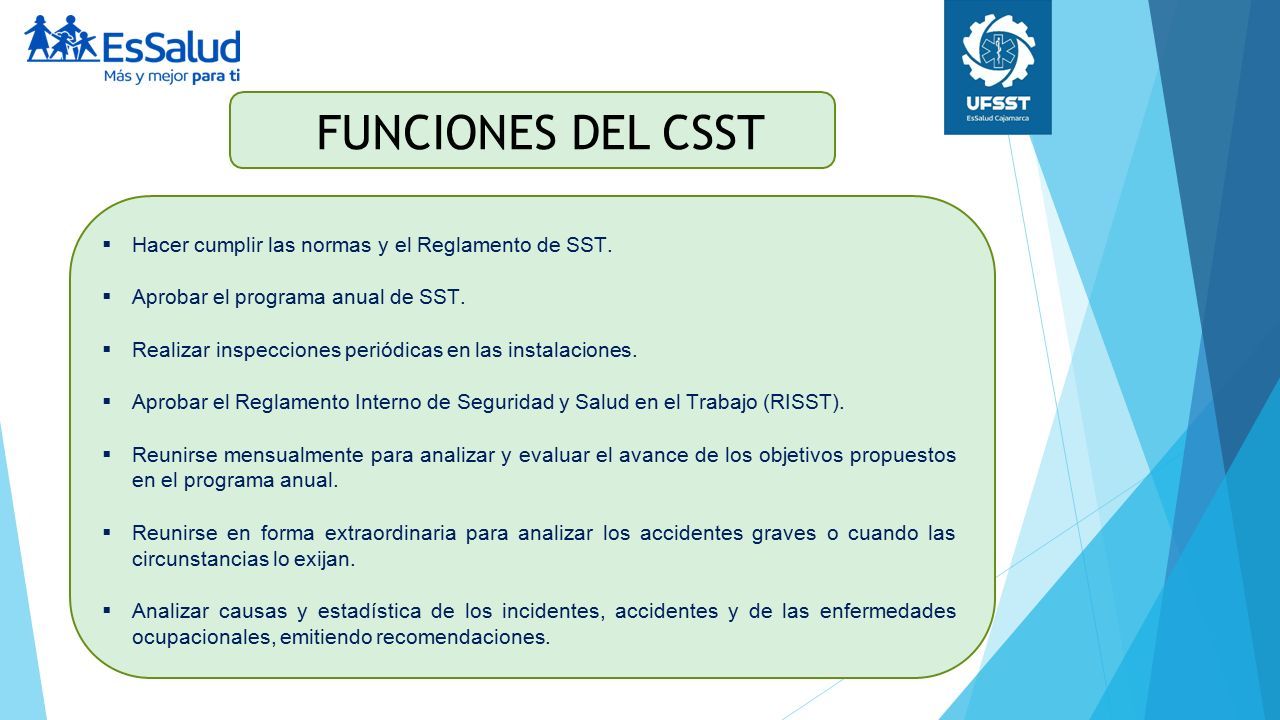 EsSalud
Más y mejor para ti

UFSST
EsSalud Cajamarca

FUNCIONES DEL CSST

▪ Hacer cumplir las normas y el Reglamento de SST.

▪ Aprobar el programa anual de SST.

▪ Realizar inspecciones periódicas en las instalaciones.

▪ Aprobar el Reglamento Interno de Seguridad y Salud en el Trabajo (RISST).

▪ Reunirse mensualmente para analizar y evaluar el avance de los objetivos propuestos en el programa anual.

▪ Reunirse en forma extraordinaria para analizar los accidentes graves o cuando las circunstancias lo exijan.

▪ Analizar causas y estadística de los incidentes, accidentes y de las enfermedades ocupacionales, emitiendo recomendaciones.